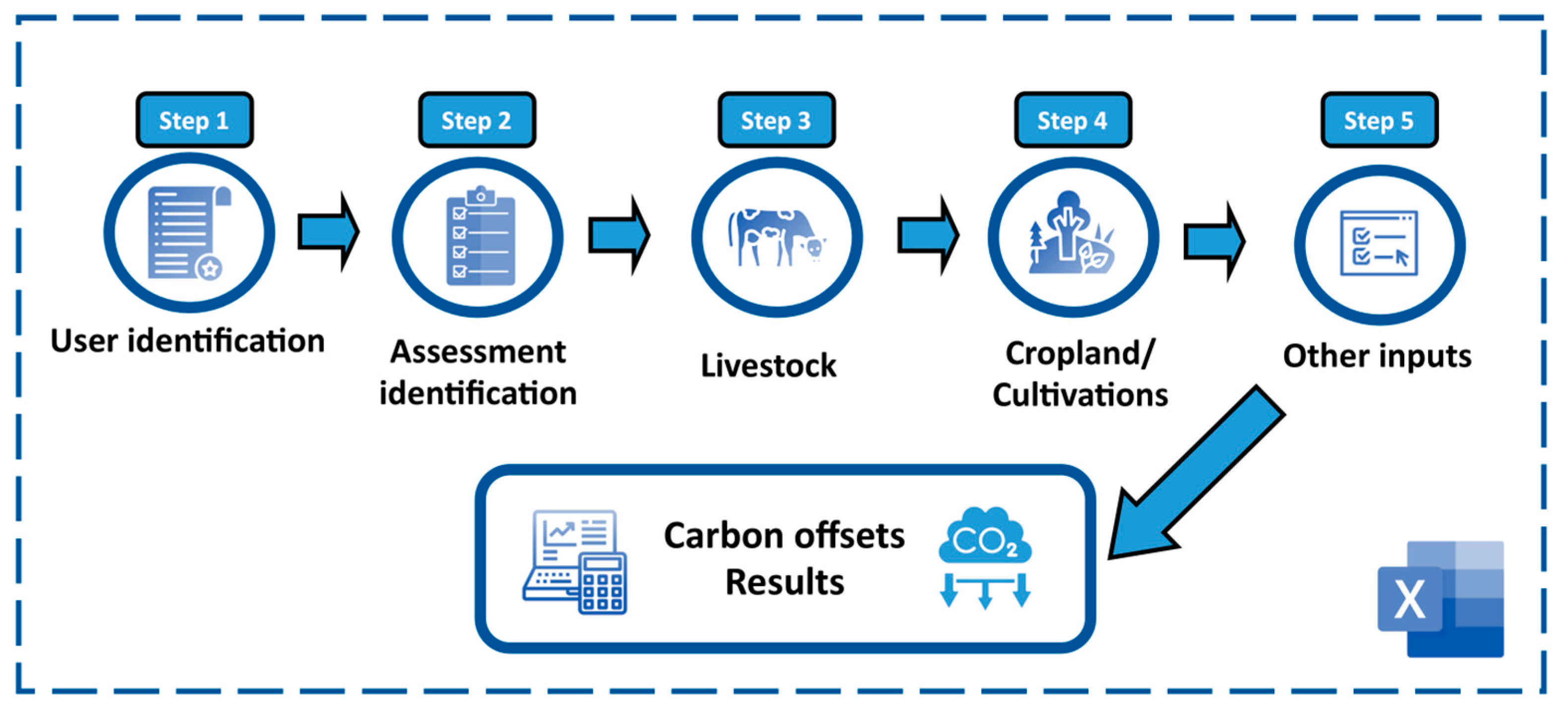 Step 1
User identification

Step 2
Assessment identification

Step 3
Livestock

Step 4
Cropland/ Cultivations

Step 5
Other inputs

Carbon offsets Results

$CO_2$

X